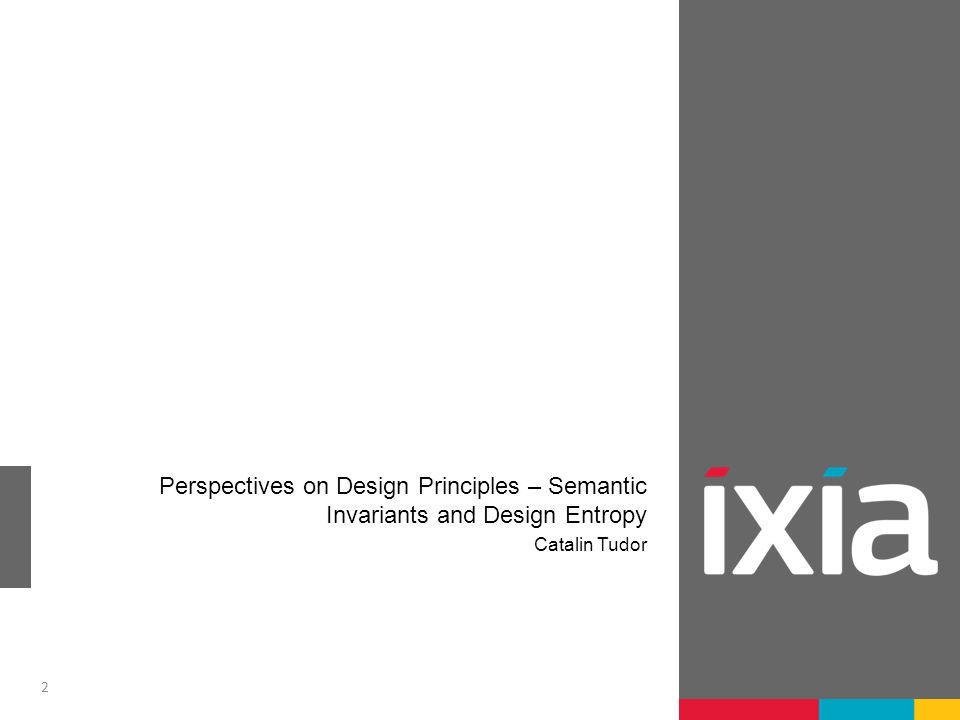 Perspectives on Design Principles – Semantic Invariants and Design Entropy

Catalin Tudor

ixia

2